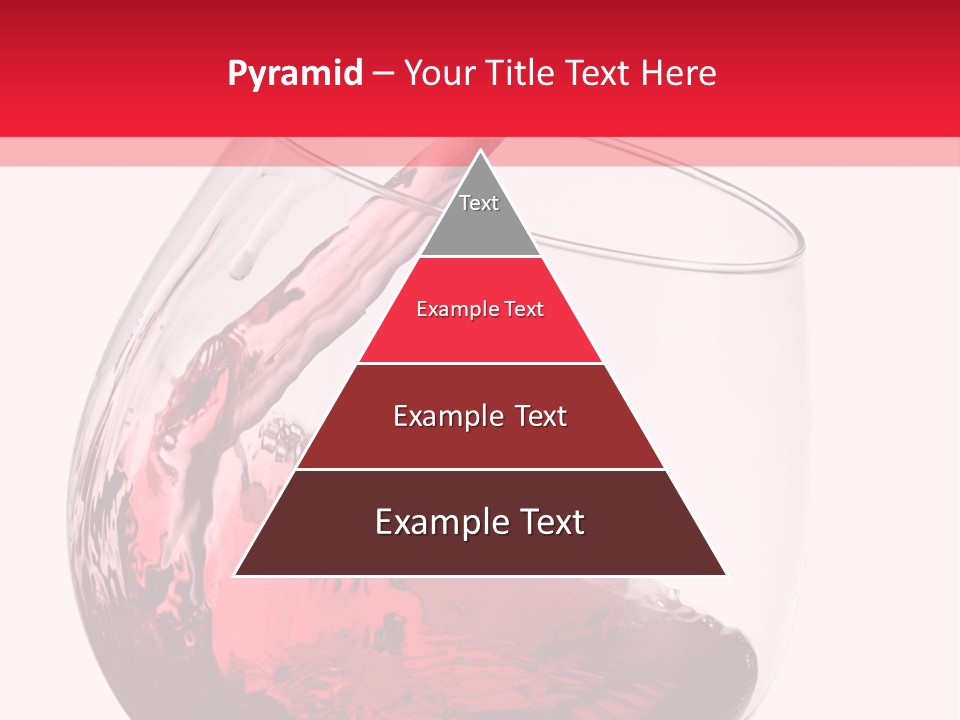 Pyramid – Your Title Text Here

Text

Example Text

Example Text

Example Text